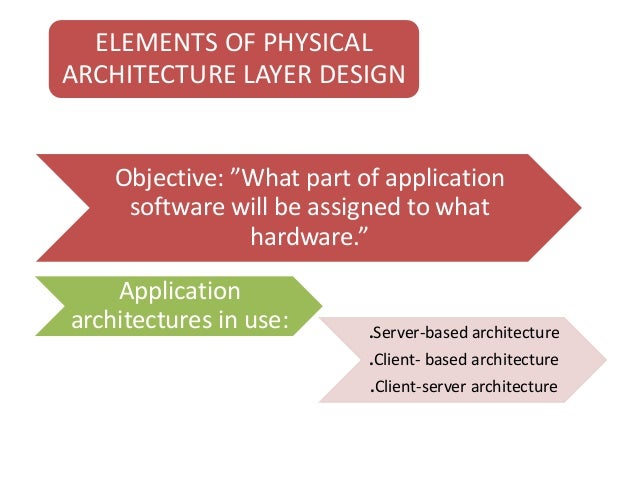 ELEMENTS OF PHYSICAL ARCHITECTURE LAYER DESIGN

Objective: ”What part of application software will be assigned to what hardware.”

Application architectures in use:

.Server-based architecture
.Client- based architecture
.Client-server architecture